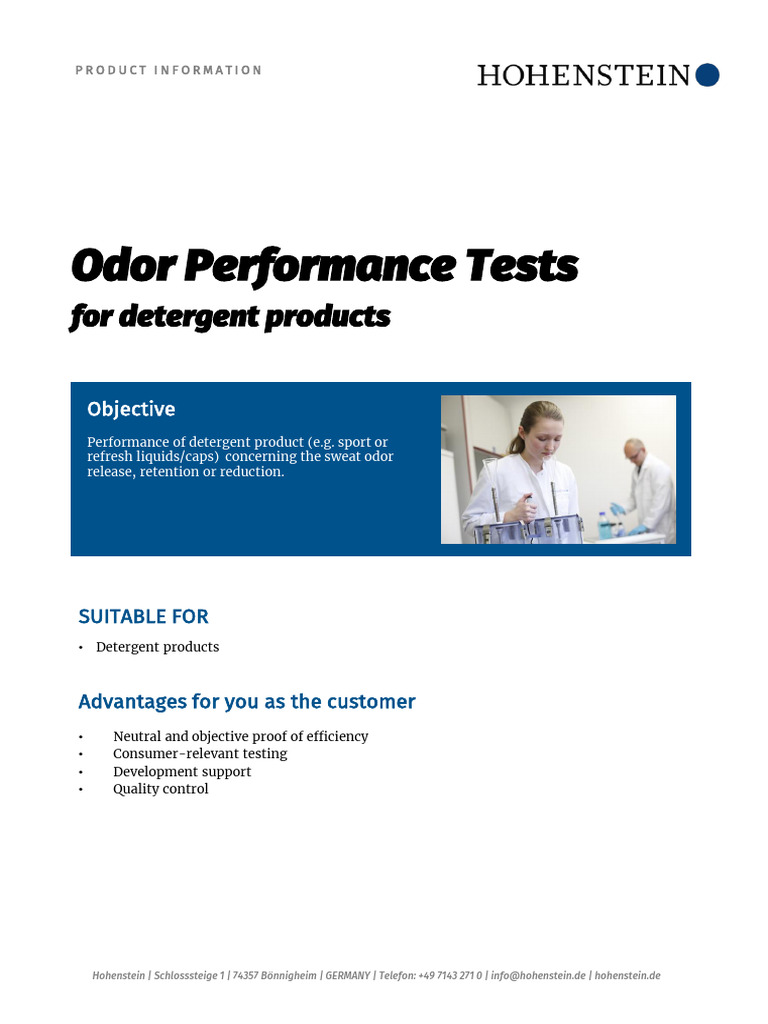 PRODUCT INFORMATION

HOHENSTEIN

Odor Performance Tests
for detergent products

Objective

Performance of detergent product (e.g. sport or refresh liquids/caps) concerning the sweat odor release, retention or reduction.

SUITABLE FOR

• Detergent products

Advantages for you as the customer

• Neutral and objective proof of efficiency
• Consumer-relevant testing
• Development support
• Quality control

Hohenstein | Schlosssteige 1 | 74357 Bönnigheim | GERMANY | Telefon: +49 7143 271 0 | info@hohenstein.de | hohenstein.de